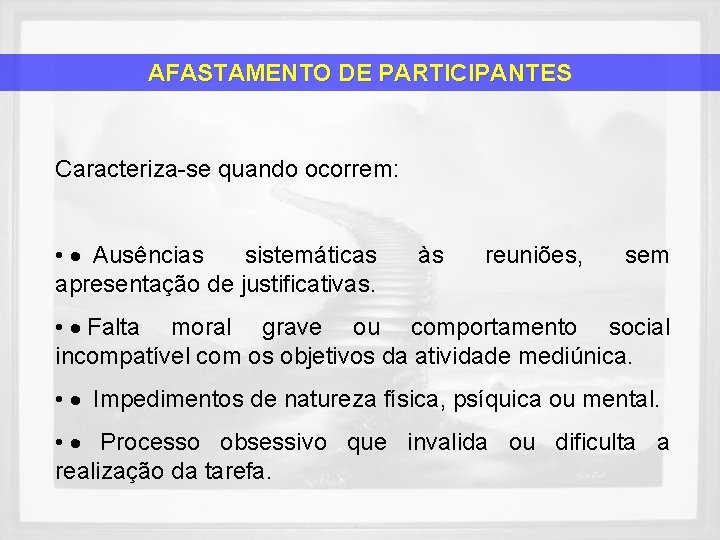 AFASTAMENTO DE PARTICIPANTES

Caracteriza-se quando ocorrem:

• • Ausências sistemáticas às reuniões, sem apresentação de justificativas.

• • Falta moral grave ou comportamento social incompatível com os objetivos da atividade mediúnica.

• • Impedimentos de natureza física, psíquica ou mental.

• • Processo obsessivo que invalida ou dificulta a realização da tarefa.